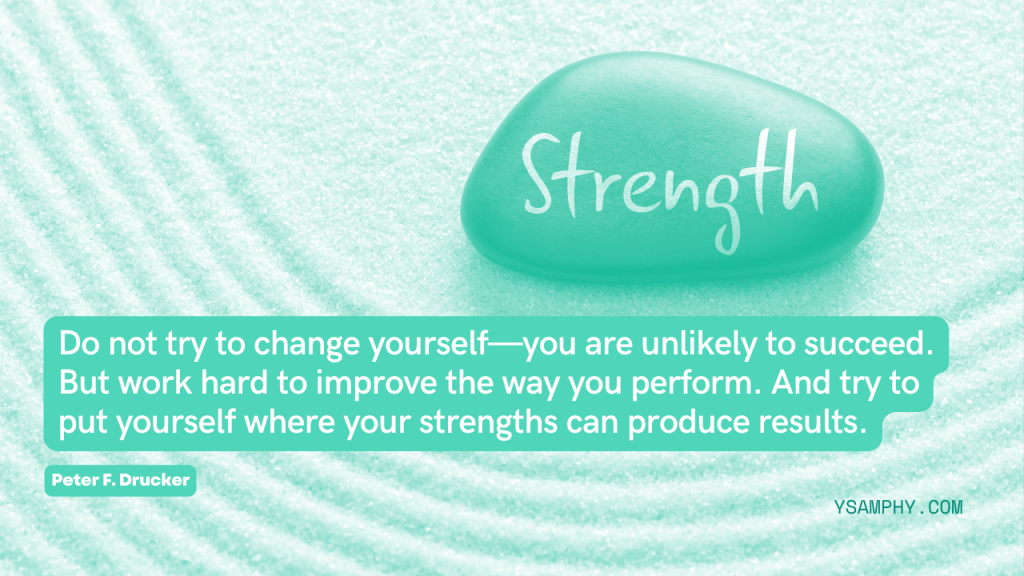 Strength

Do not try to change yourself—you are unlikely to succeed. But work hard to improve the way you perform. And try to put yourself where your strengths can produce results.

Peter F. Drucker

YSAMPHY.COM